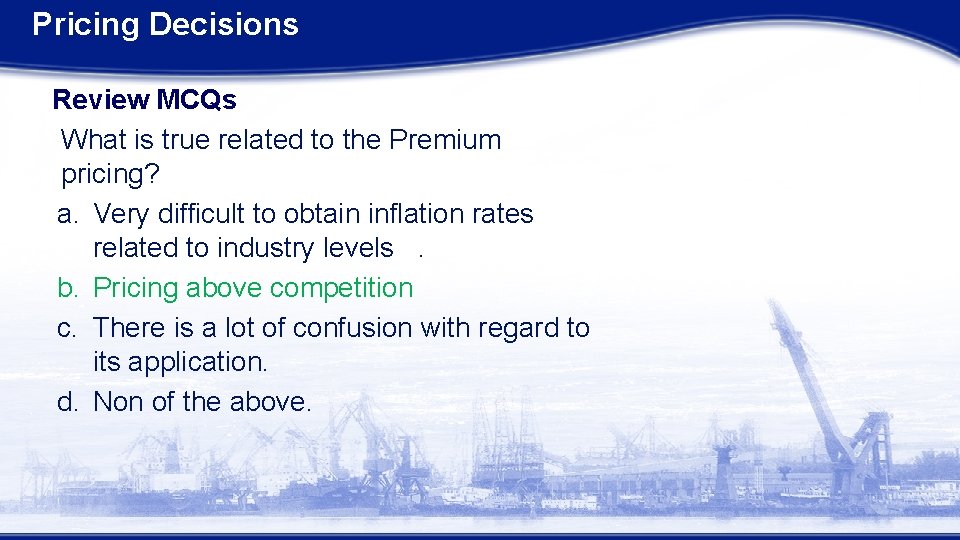 Pricing Decisions

Review MCQs

What is true related to the Premium pricing?

a. Very difficult to obtain inflation rates related to industry levels .

b. Pricing above competition

c. There is a lot of confusion with regard to its application.

d. Non of the above.